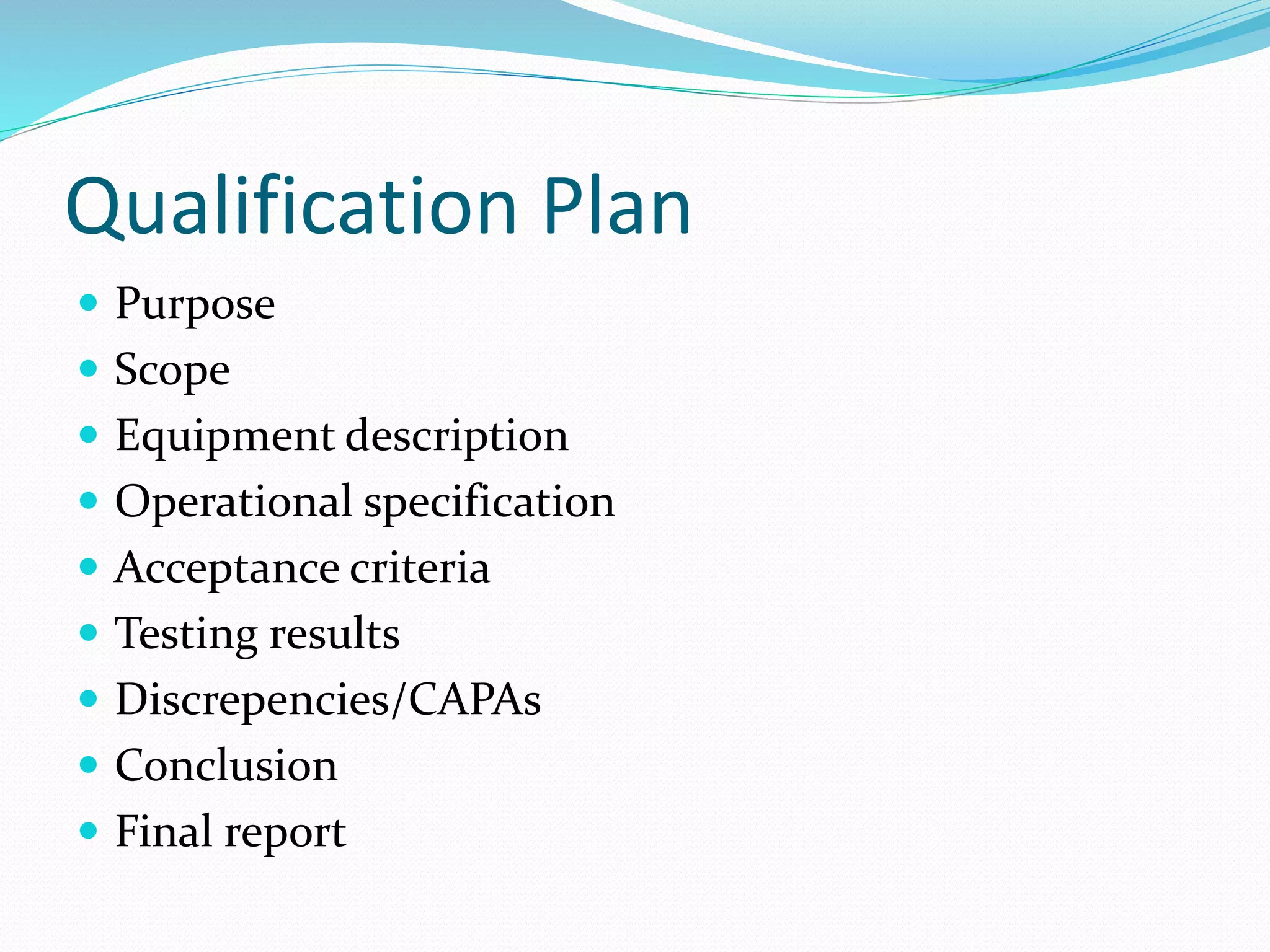 Qualification Plan

- Purpose
- Scope
- Equipment description
- Operational specification
- Acceptance criteria
- Testing results
- Discrepencies/CAPAs
- Conclusion
- Final report